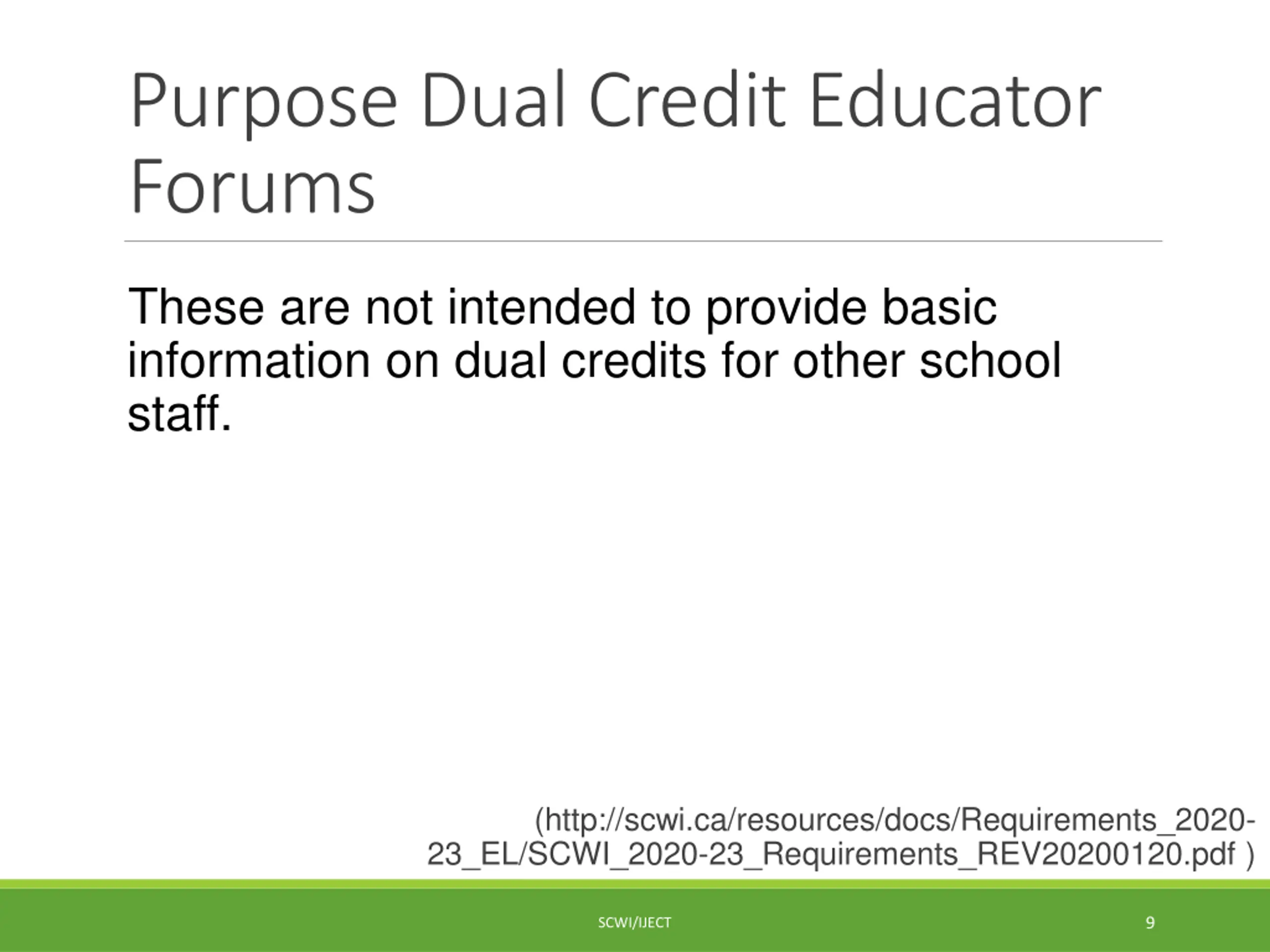 Purpose Dual Credit Educator Forums

These are not intended to provide basic information on dual credits for other school staff.

(http://scwi.ca/resources/docs/Requirements_2020-23_EL/SCWI_2020-23_Requirements_REV20200120.pdf )

SCWI/IJECT

9